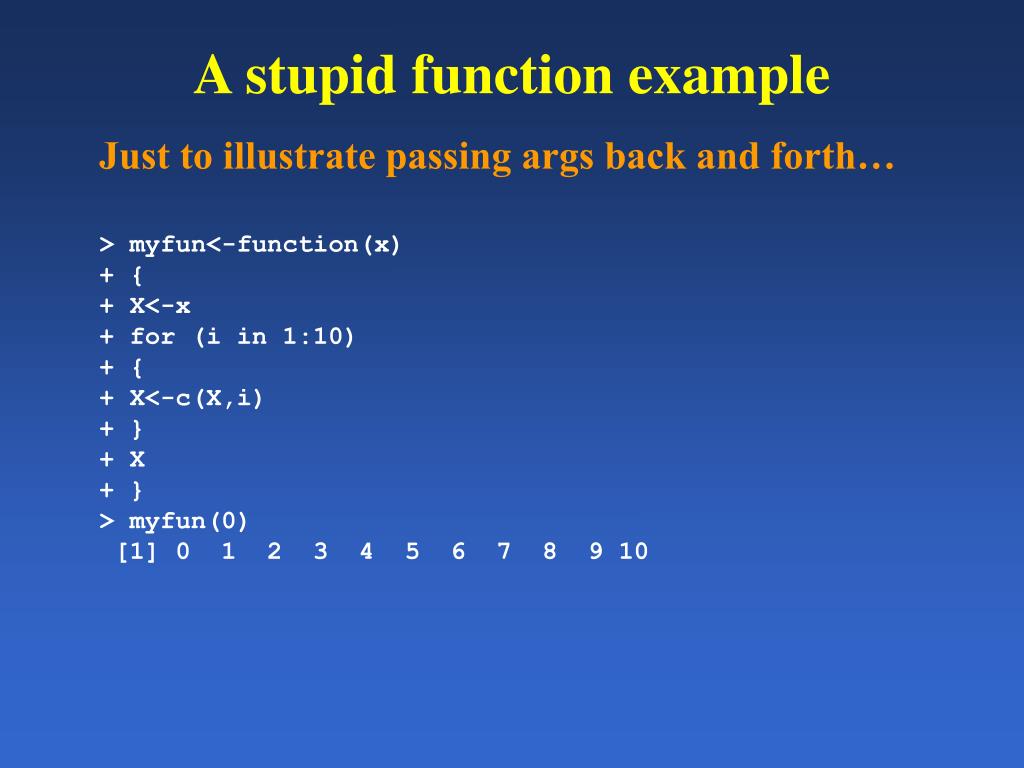 A stupid function example

Just to illustrate passing args back and forth…

> myfun<-function(x)
+ {
+ X<-x
+ for (i in 1:10)
+ {
+ X<-c(X,i)
+ }
+ X
+ }
> myfun(0)
 [1] 0  1  2  3  4  5  6  7  8  9 10